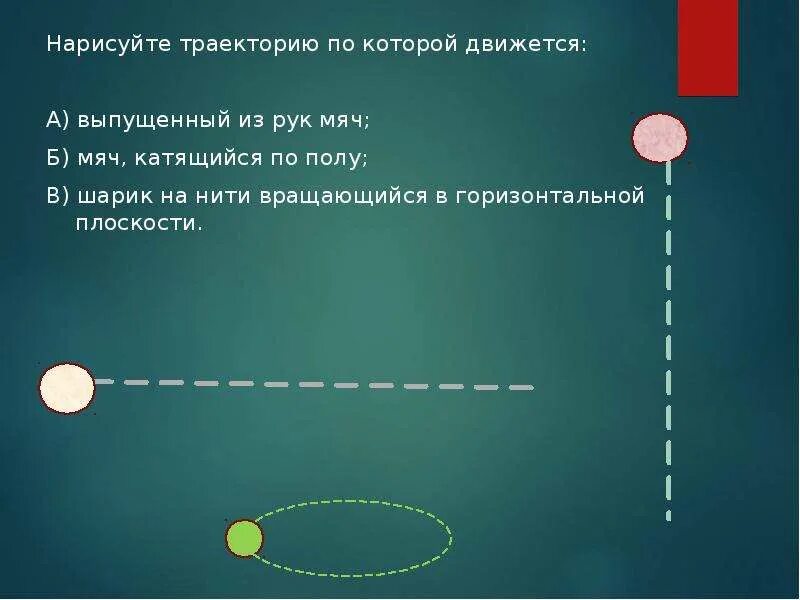 Нарисуйте траекторию по которой движется:

А) выпущенный из рук мяч;

Б) мяч, катящийся по полу;

В) шарик на нити вращающийся в горизонтальной плоскости.